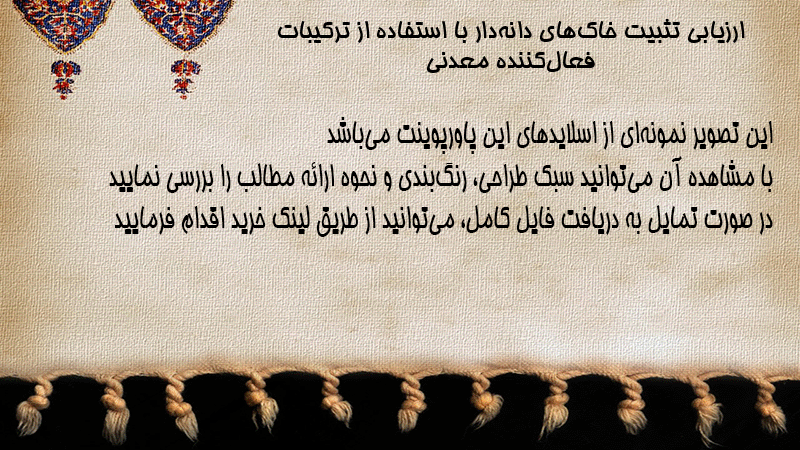 ارزیابی تثبیت خاک‌های دانه‌دار با استفاده از ترکیبات فعال‌کننده معدنی

این تصویر نمونه‌ای از اسلایدهای این پاورپوینت می‌باشد
با مشاهده آن می‌توانید سبک طراحی، رنگ‌بندی و نحوه ارائه مطالب را بررسی نمایید
در صورت تمایل به دریافت فایل کامل، می‌توانید از طریق لینک خرید اقدام فرمایید